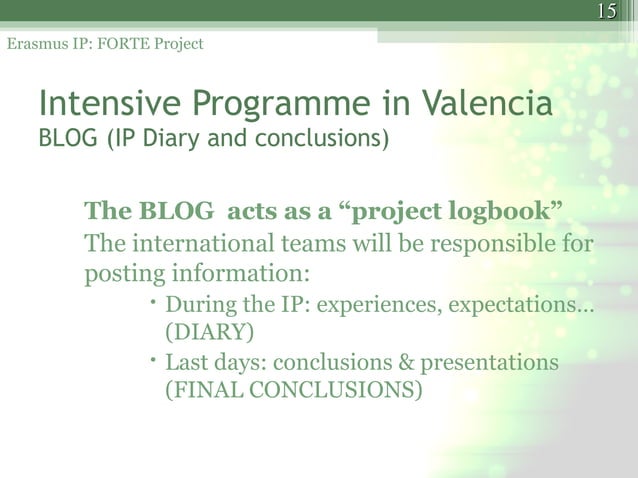 15

Erasmus IP: FORTE Project

Intensive Programme in Valencia
BLOG (IP Diary and conclusions)

The BLOG acts as a “project logbook”
The international teams will be responsible for posting information:

• During the IP: experiences, expectations… (DIARY)
• Last days: conclusions & presentations (FINAL CONCLUSIONS)